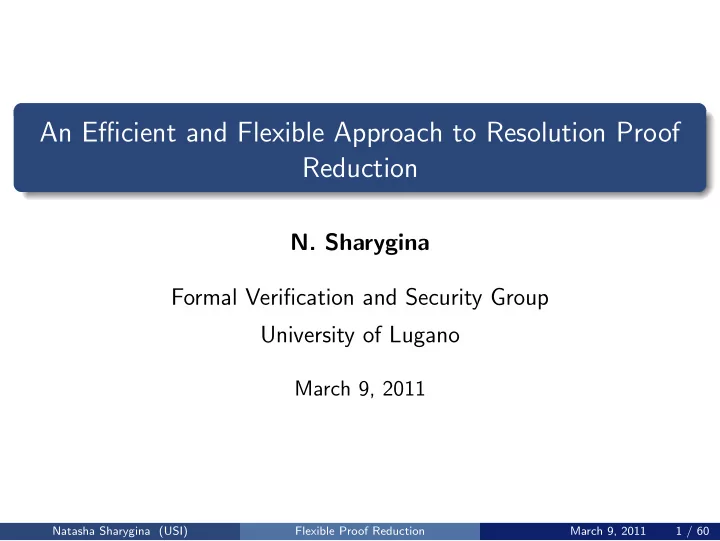 An Efficient and Flexible Approach to Resolution Proof Reduction

N. Sharygina

Formal Verification and Security Group
University of Lugano

March 9, 2011

Natasha Sharygina (USI) Flexible Proof Reduction March 9, 2011 1 / 60